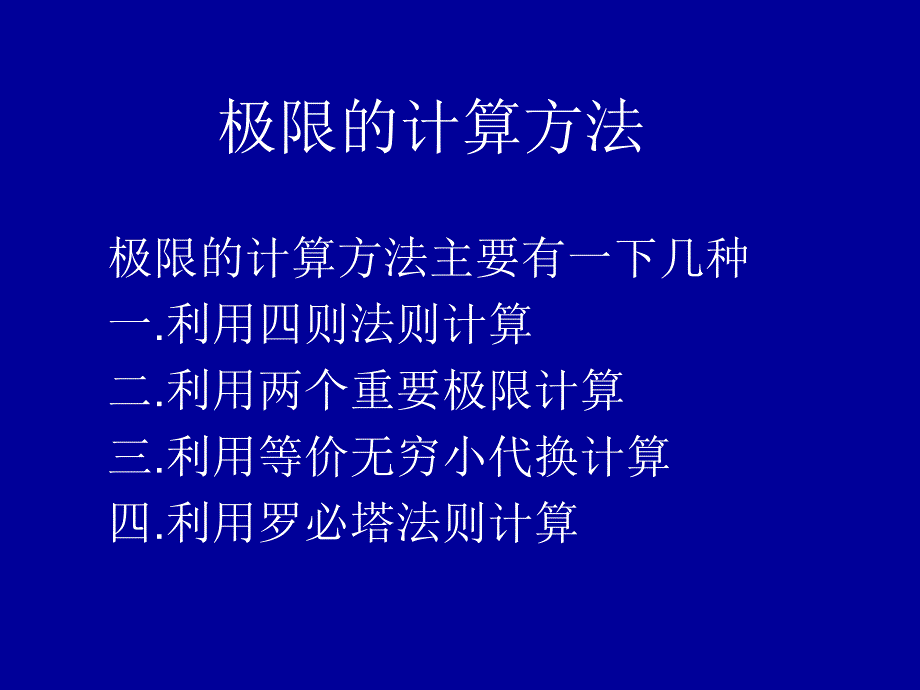 极限的计算方法

极限的计算方法主要有一下几种
一.利用四则法则计算
二.利用两个重要极限计算
三.利用等价无穷小代换计算
四.利用罗必塔法则计算